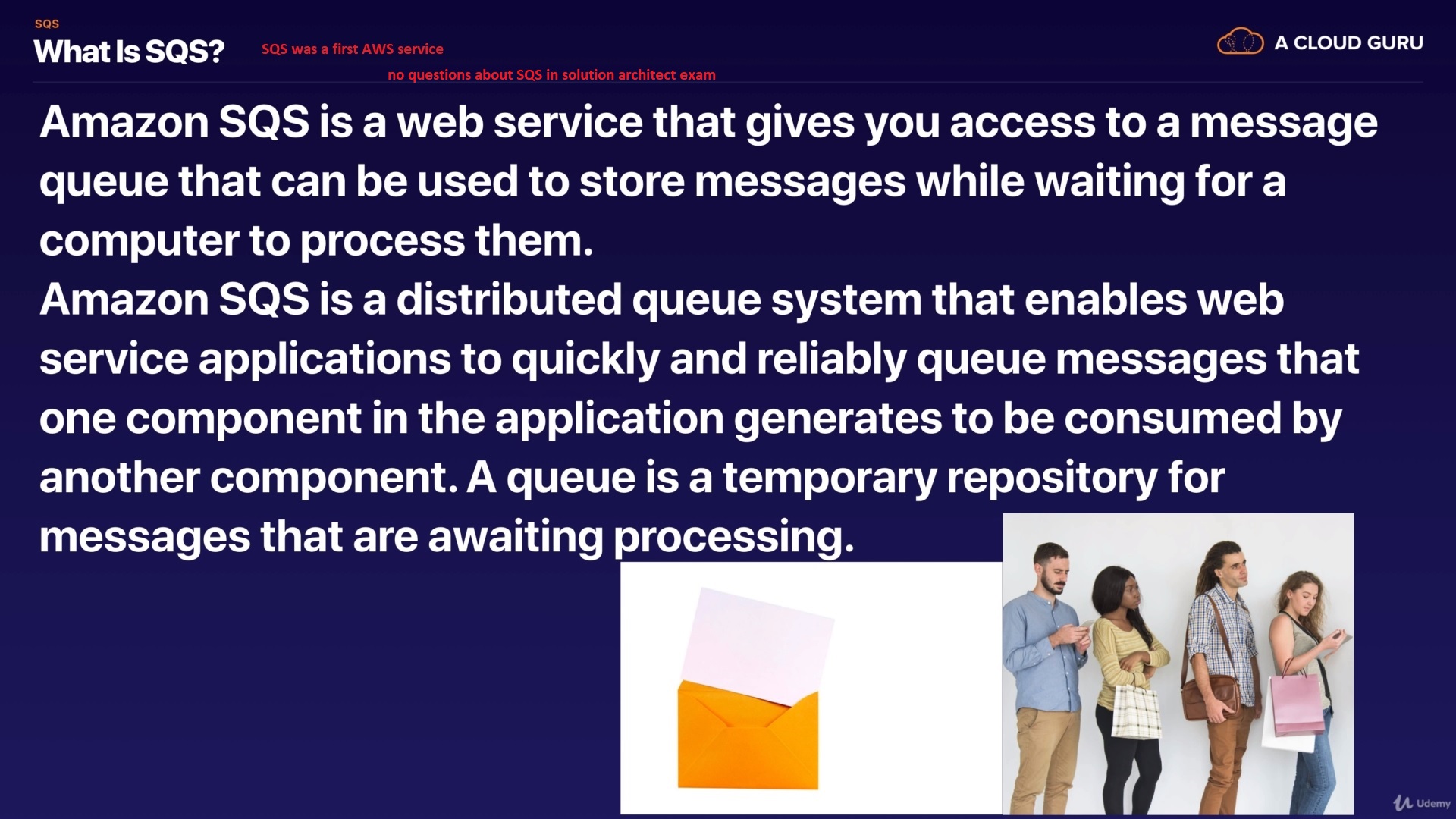 SQS
What Is SQS?

SQS was a first AWS service

no questions about SQS in solution architect exam

A CLOUD GURU

Amazon SQS is a web service that gives you access to a message queue that can be used to store messages while waiting for a computer to process them.
Amazon SQS is a distributed queue system that enables web service applications to quickly and reliably queue messages that one component in the application generates to be consumed by another component. A queue is a temporary repository for messages that are awaiting processing.

Udemy